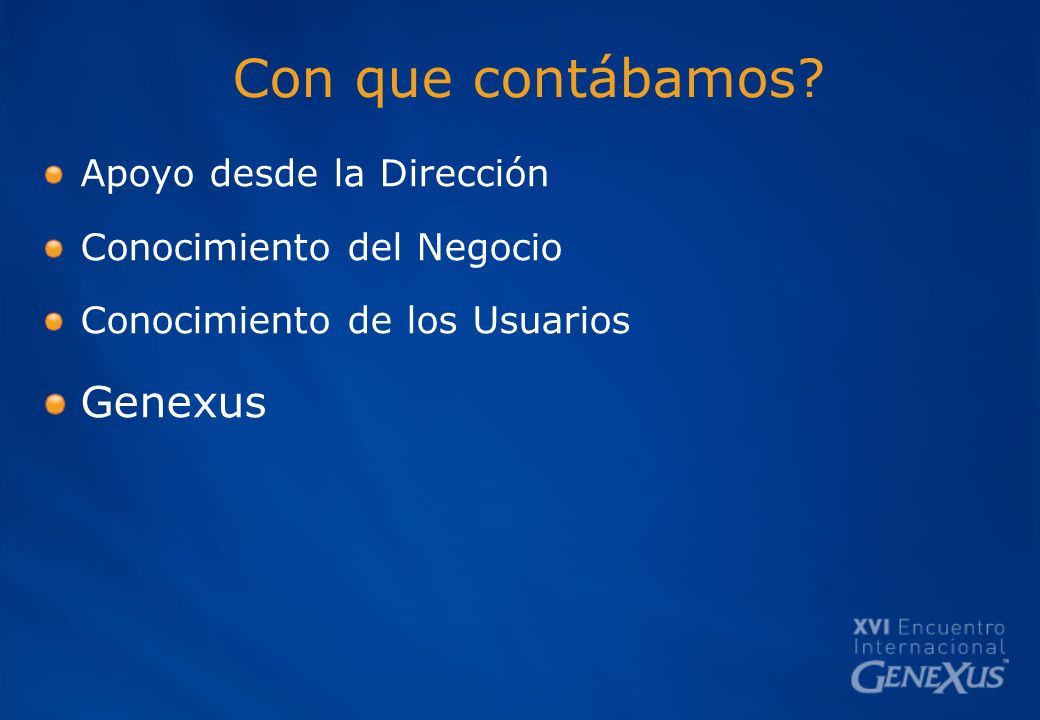 Con que contábamos?

Apoyo desde la Dirección

Conocimiento del Negocio

Conocimiento de los Usuarios

Genexus

XVI Encuentro Internacional GENEXUS™